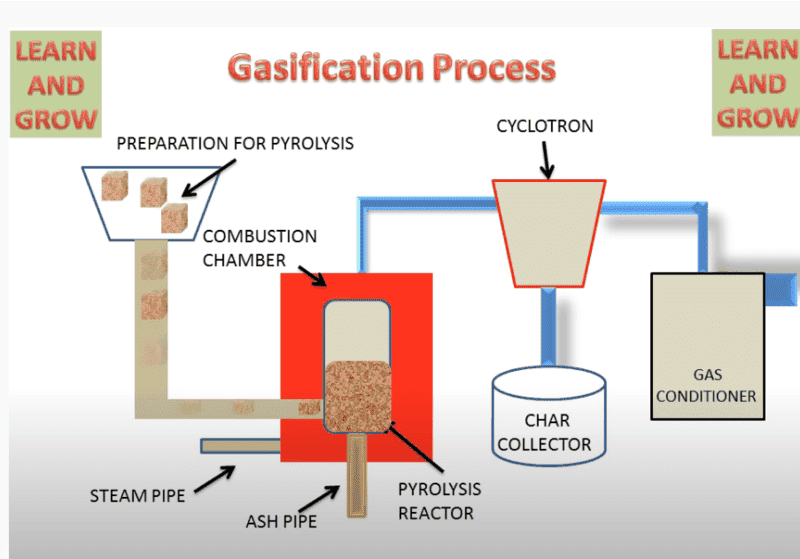 LEARN AND GROW

Gasification Process

LEARN AND GROW

PREPARATION FOR PYROLYSIS

CYCLOTRON

COMBUSTION CHAMBER

GAS CONDITIONER

CHAR COLLECTOR

STEAM PIPE

ASH PIPE

PYROLYSIS REACTOR